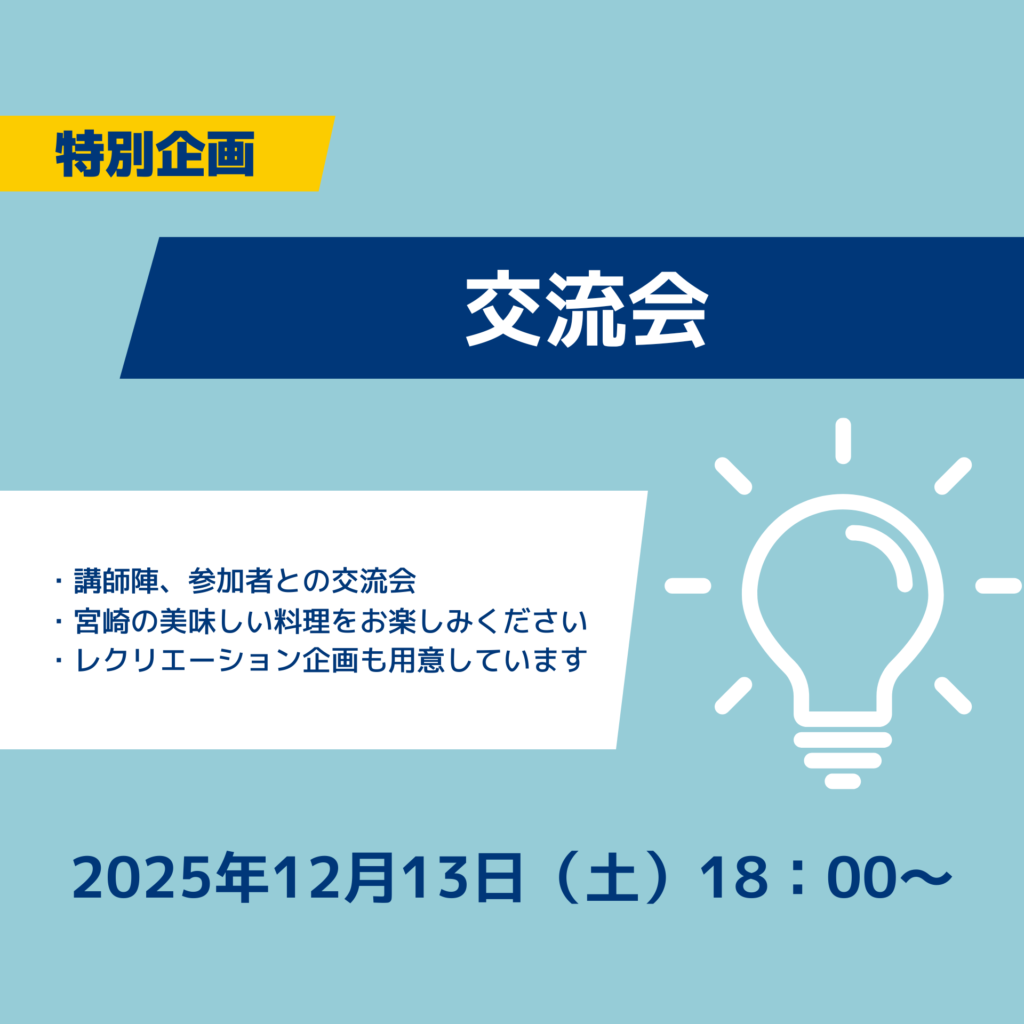 特別企画

交流会

・講師陣、参加者との交流会
・宮崎の美味しい料理をお楽しみください
・レクリエーション企画も用意しています

2025年12月13日（土）18：00〜